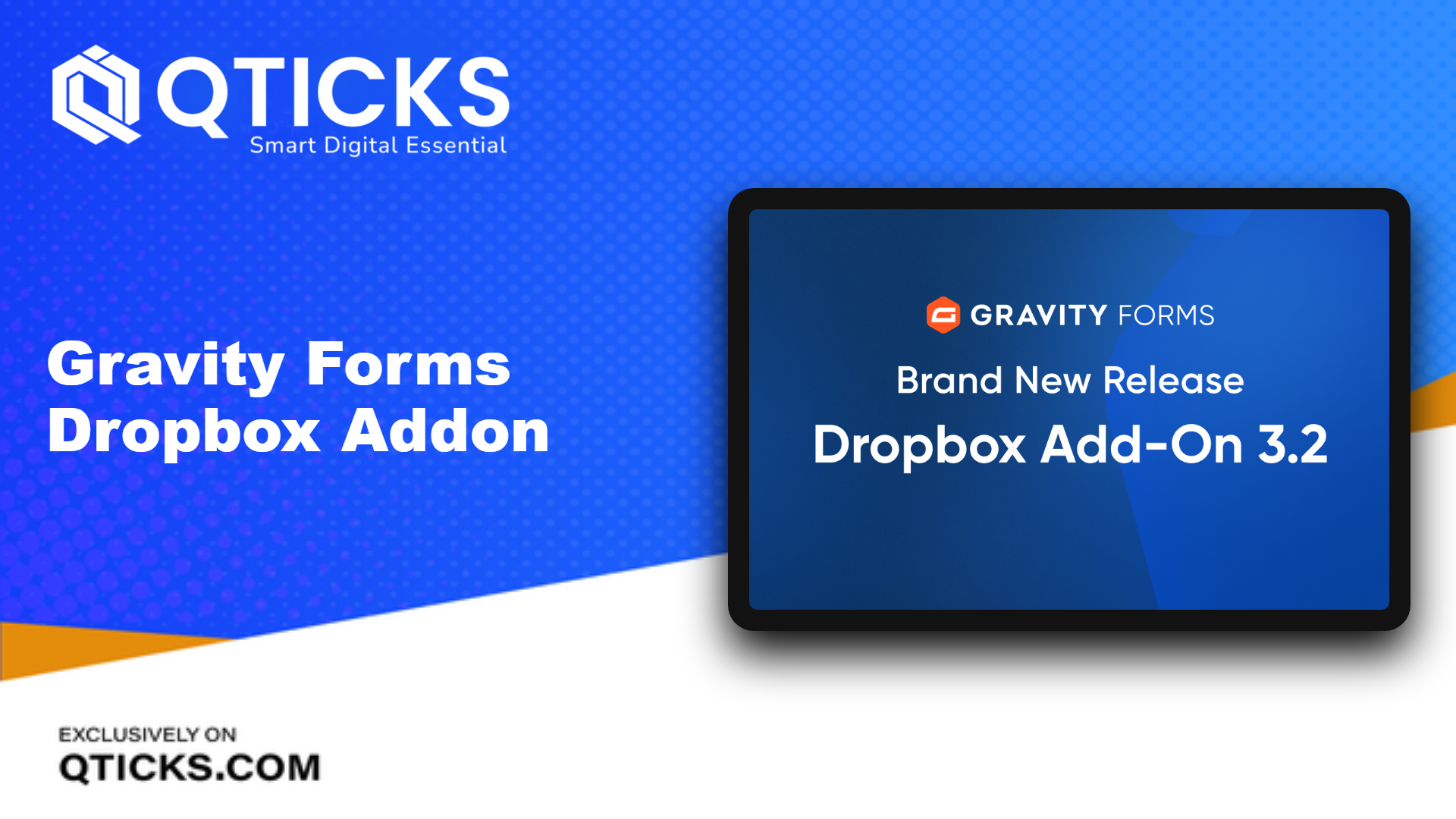 QTICKS
Smart Digital Essential

Gravity Forms
Dropbox Addon

GRAVITY FORMS
Brand New Release
Dropbox Add-On 3.2

EXCLUSIVELY ON
QTICKS.COM